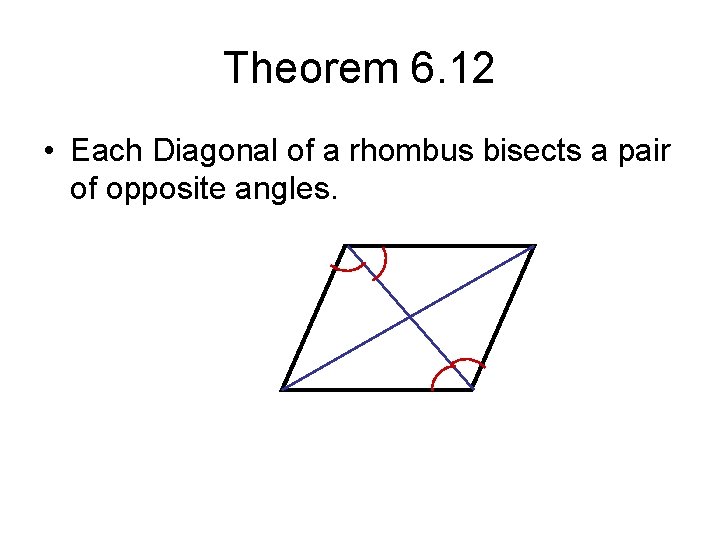 Theorem 6.12

• Each Diagonal of a rhombus bisects a pair of opposite angles.